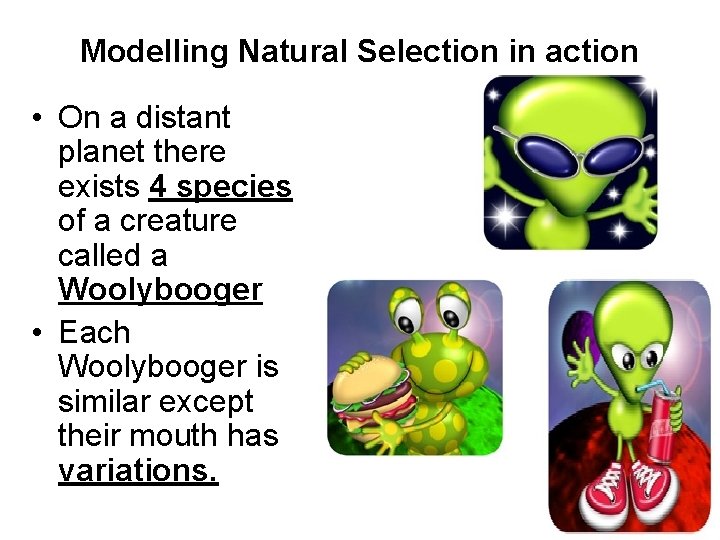 Modelling Natural Selection in action

• On a distant planet there exists 4 species of a creature called a Woolybooger

• Each Woolybooger is similar except their mouth has variations.